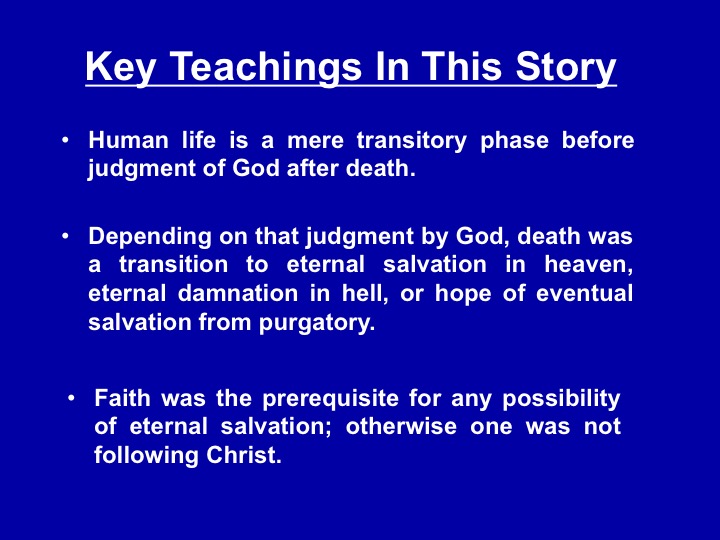 Key Teachings In This Story

• Human life is a mere transitory phase before judgment of God after death.

• Depending on that judgment by God, death was a transition to eternal salvation in heaven, eternal damnation in hell, or hope of eventual salvation from purgatory.

• Faith was the prerequisite for any possibility of eternal salvation; otherwise one was not following Christ.